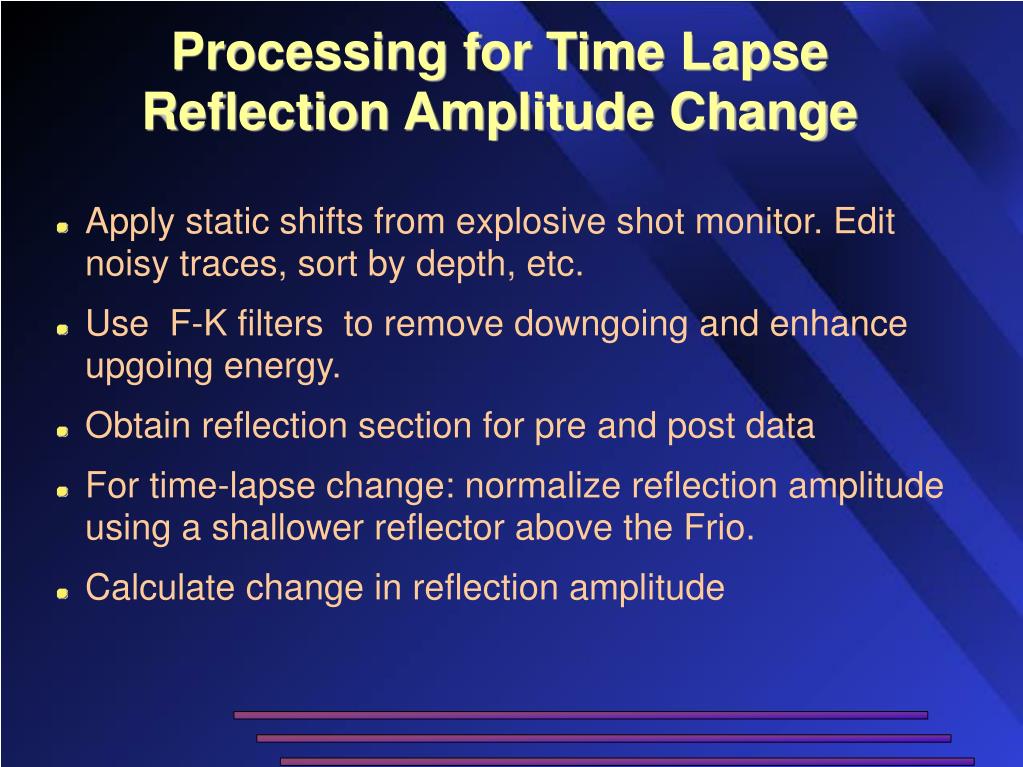 Processing for Time Lapse Reflection Amplitude Change

- Apply static shifts from explosive shot monitor. Edit noisy traces, sort by depth, etc.
- Use F-K filters to remove downgoing and enhance upgoing energy.
- Obtain reflection section for pre and post data
- For time-lapse change: normalize reflection amplitude using a shallower reflector above the Frio.
- Calculate change in reflection amplitude